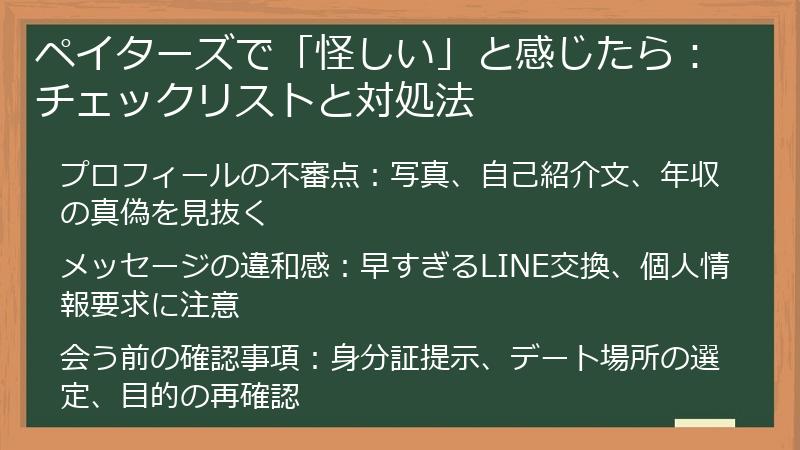 ペイターズで「怪しい」と感じたら：チェックリストと対処法

プロフィールの不審点：写真、自己紹介文、年収の真偽を見抜く

メッセージの違和感：早すぎるLINE交換、個人情報要求に注意

会う前の確認事項：身分証提示、デート場所の選定、目的の再確認